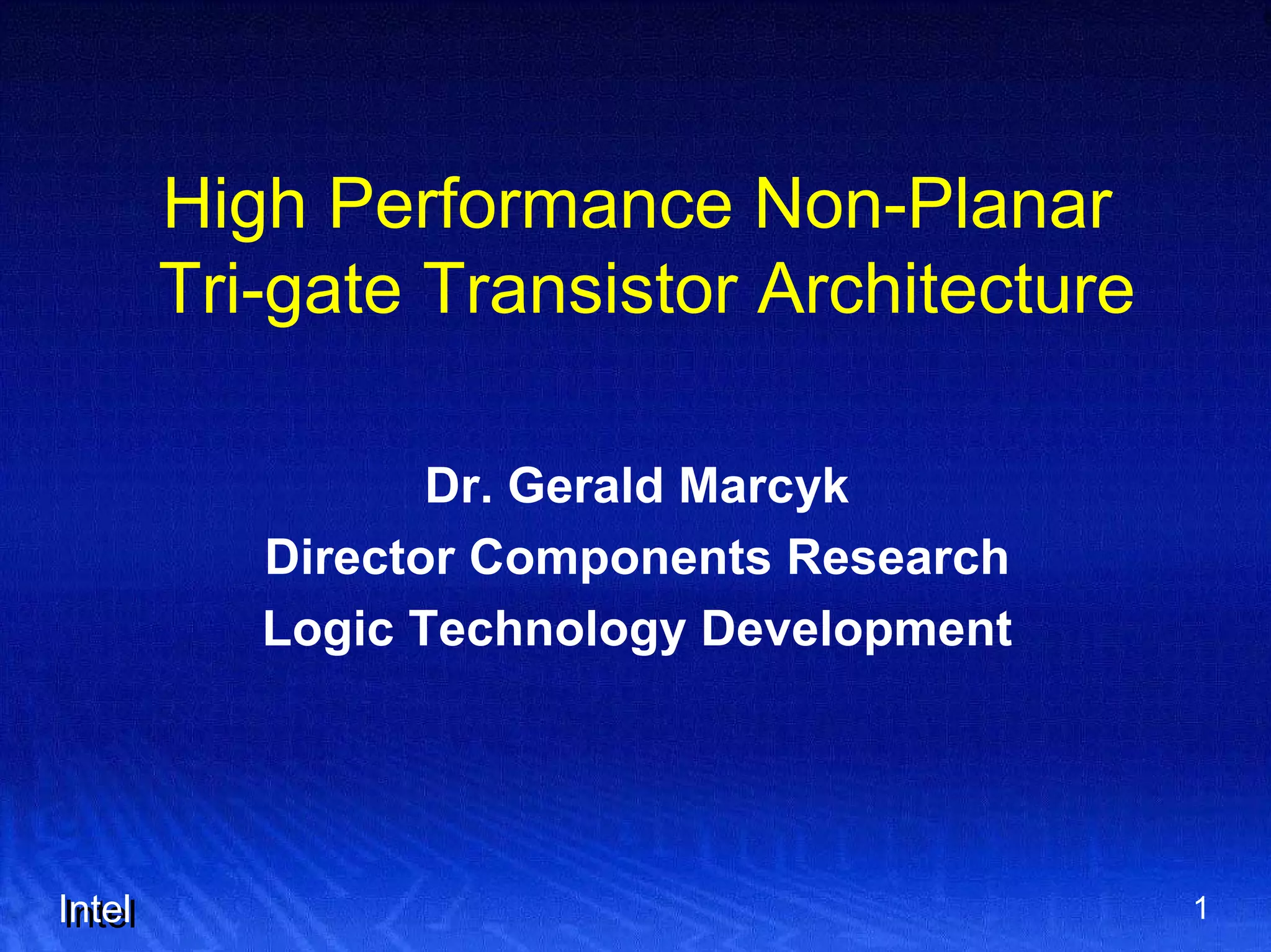 High Performance Non-Planar Tri-gate Transistor Architecture

Dr. Gerald Marcyk
Director Components Research
Logic Technology Development

Intel

1